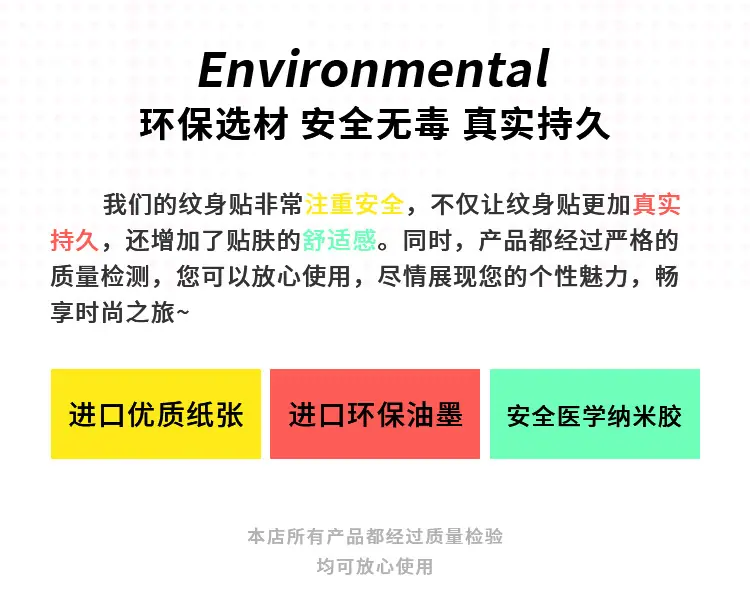 Environmental
环保选材 安全无毒 真实持久

我们的纹身贴非常注重安全，不仅让纹身贴更加真实持久，还增加了贴肤的舒适感。同时，产品都经过严格的质量检测，您可以放心使用，尽情展现您的个性魅力，畅享时尚之旅~

进口优质纸张

进口环保油墨

安全医学纳米胶

本店所有产品都经过质量检验
均可放心使用